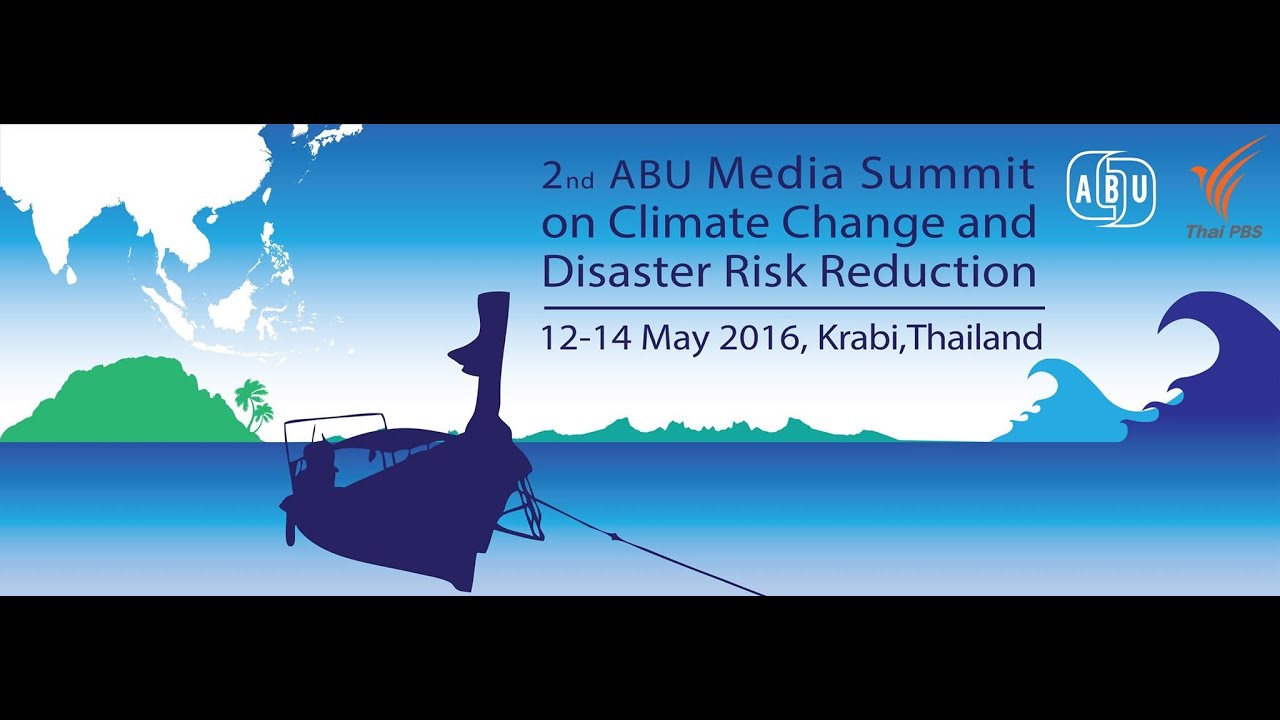 2nd ABU Media Summit on Climate Change and Disaster Risk Reduction

12-14 May 2016, Krabi,Thailand

ABU

Thai PBS